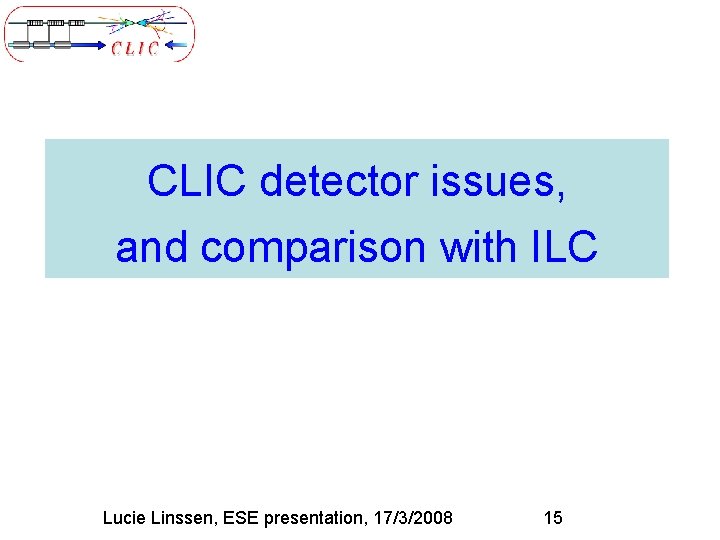 CLIC

CLIC detector issues, and comparison with ILC

Lucie Linssen, ESE presentation, 17/3/2008 15